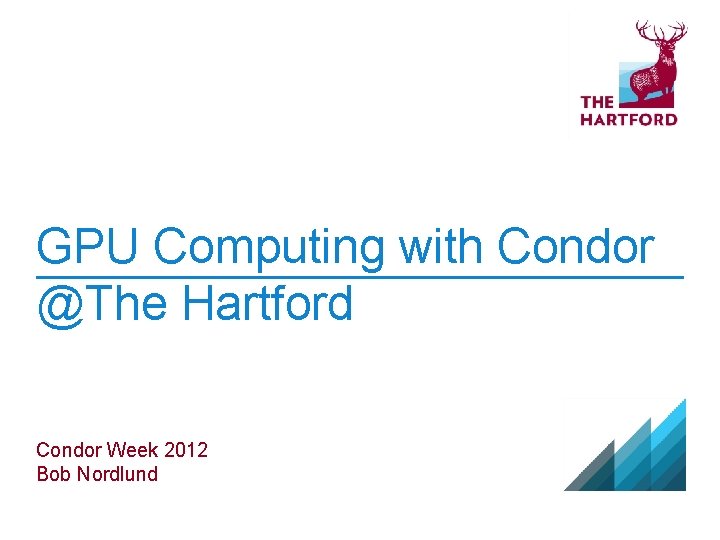 THE HARTFORD

GPU Computing with Condor
@The Hartford

Condor Week 2012
Bob Nordlund